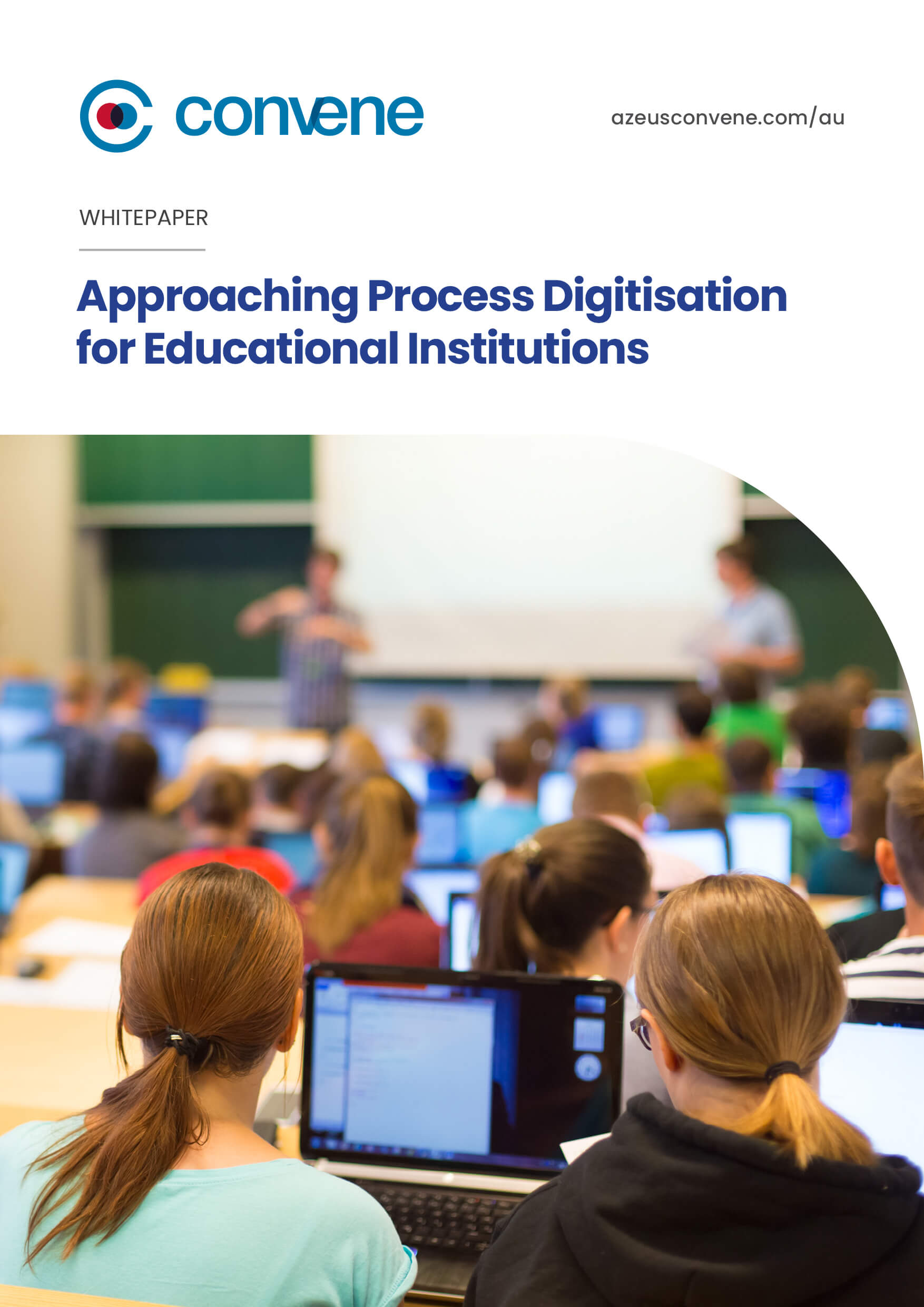 convene

azeusconvene.com/au

WHITEPAPER

Approaching Process Digitisation for Educational Institutions